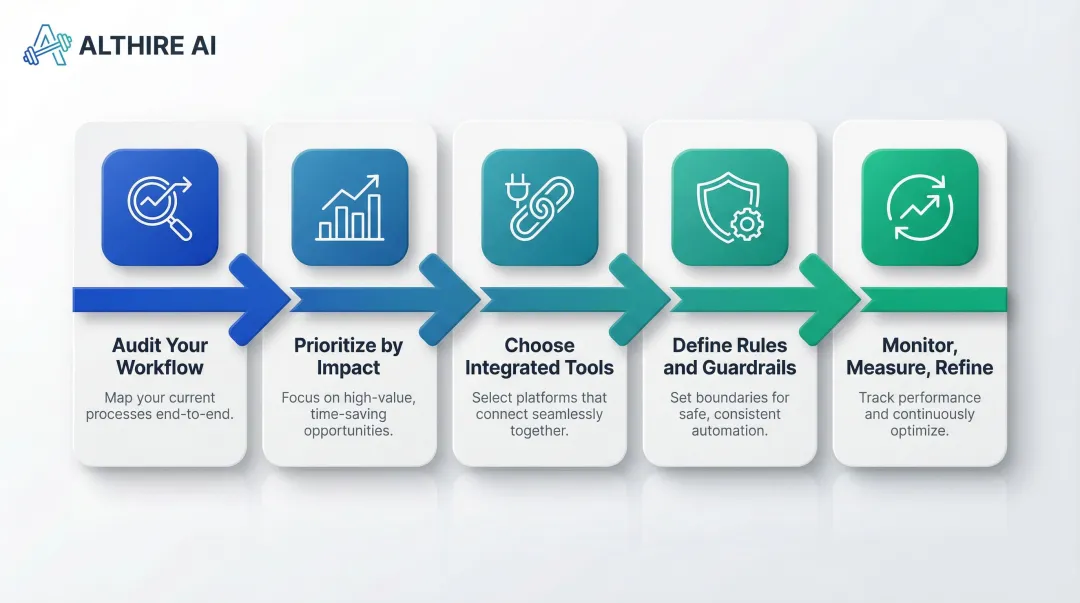 ALTHIRE AI

Audit Your Workflow

Map your current processes end-to-end.

Prioritize by Impact

Focus on high-value, time-saving opportunities.

Choose Integrated Tools

Select platforms that connect seamlessly together.

Define Rules and Guardrails

Set boundaries for safe, consistent automation.

Monitor, Measure, Refine

Track performance and continuously optimize.